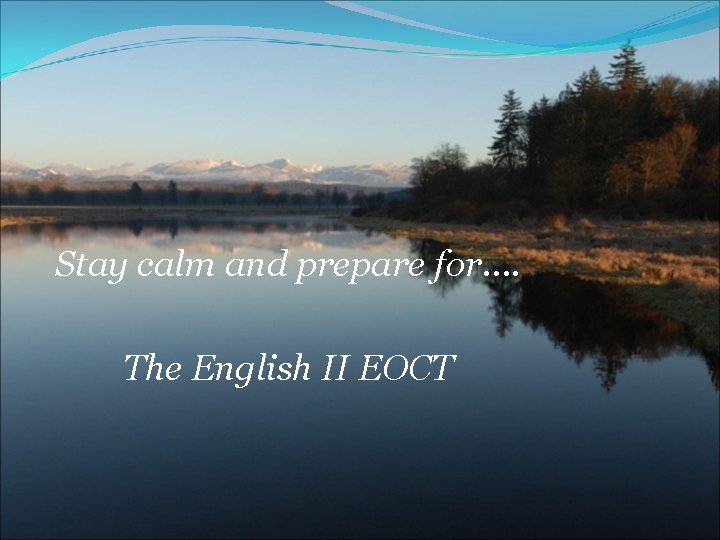 Stay calm and prepare for….

The English II EOCT